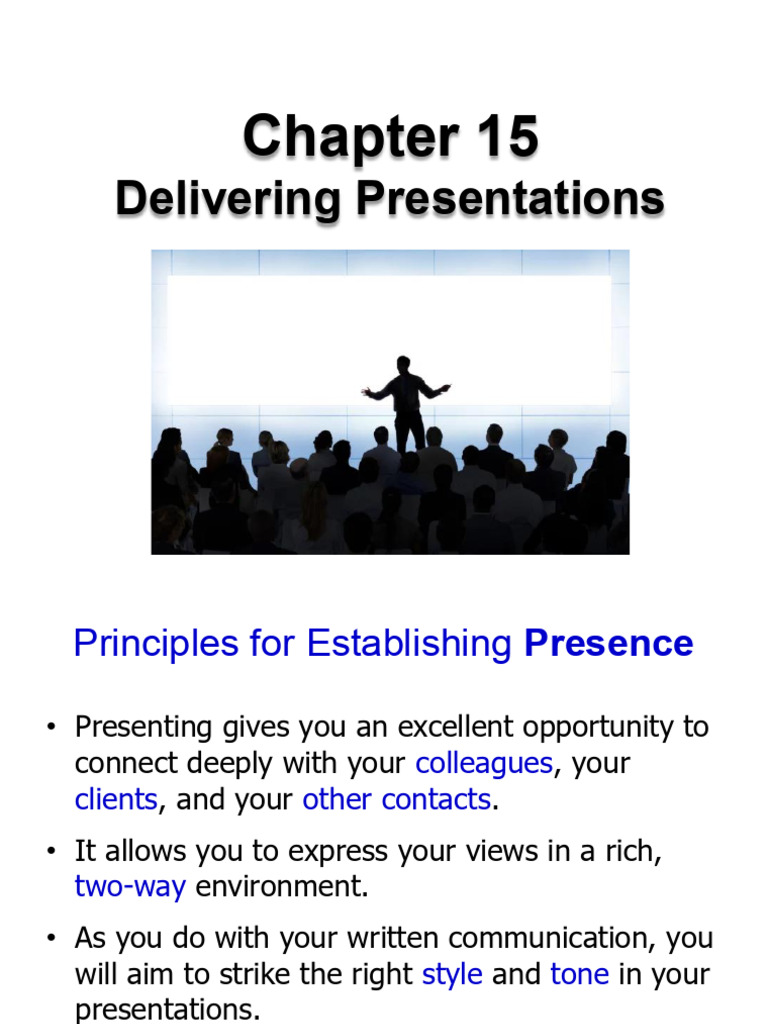 Chapter 15
Delivering Presentations

Principles for Establishing Presence

• Presenting gives you an excellent opportunity to connect deeply with your colleagues, your clients, and your other contacts.

• It allows you to express your views in a rich, two-way environment.

• As you do with your written communication, you will aim to strike the right style and tone in your presentations.